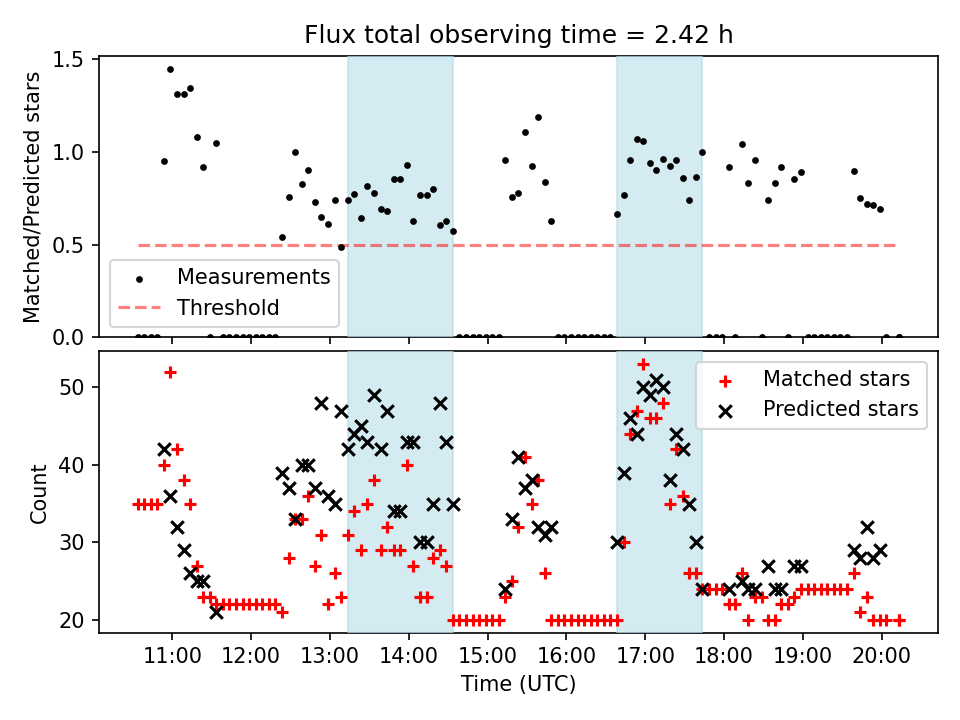 Flux total observing time = 2.42 h

Matched/Predicted stars

1.5
1.0
0.5
0.0

Measurements
Threshold

Count

50
40
30
20

Matched stars
Predicted stars

11:00 12:00 13:00 14:00 15:00 16:00 17:00 18:00 19:00 20:00

Time (UTC)